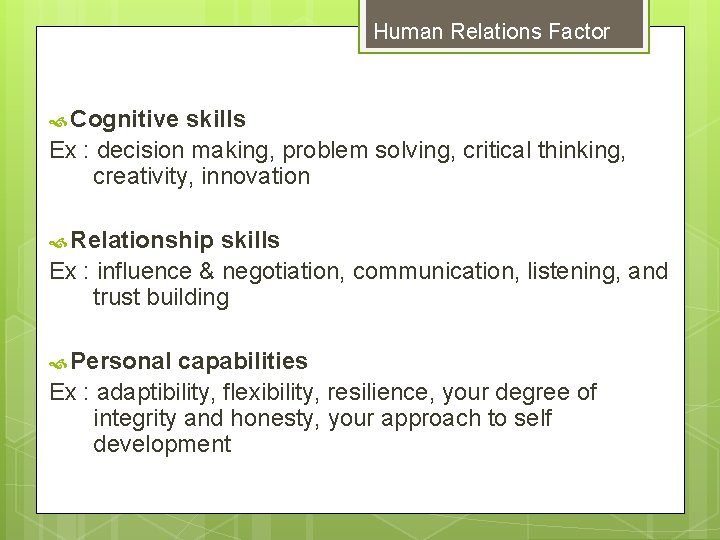 Human Relations Factor

Cognitive skills
Ex : decision making, problem solving, critical thinking, creativity, innovation

Relationship skills
Ex : influence & negotiation, communication, listening, and trust building

Personal capabilities
Ex : adaptibility, flexibility, resilience, your degree of integrity and honesty, your approach to self development